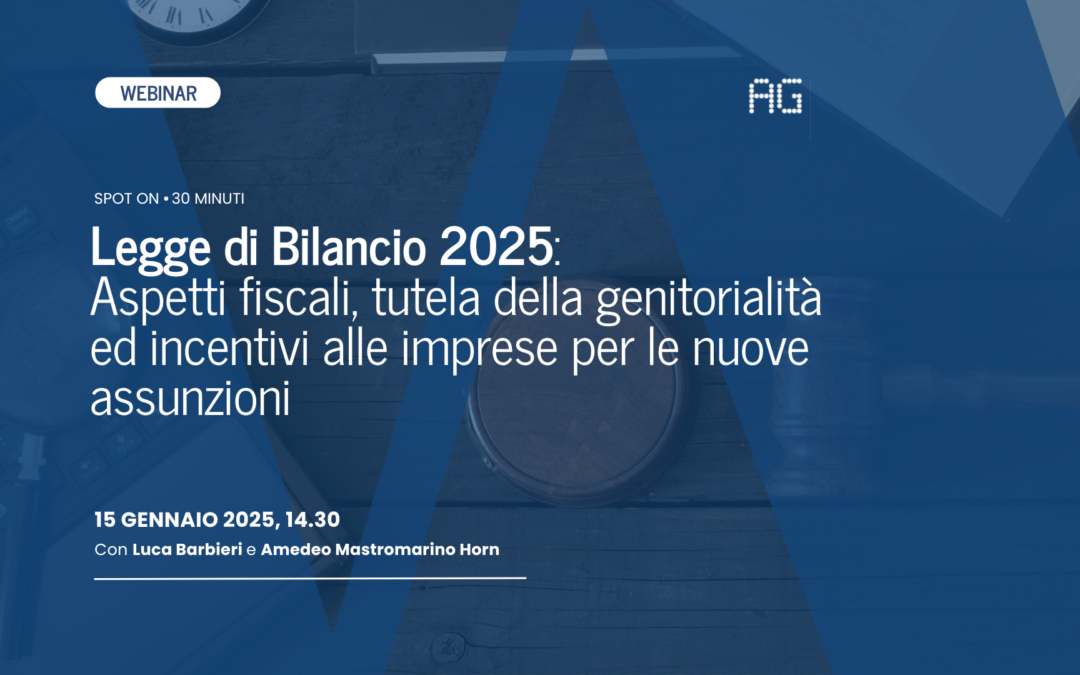 WEBINAR

AG

SPOT ON • 30 MINUTI

Legge di Bilancio 2025: Aspetti fiscali, tutela della genitorialità ed incentivi alle imprese per le nuove assunzioni

15 GENNAIO 2025, 14.30

Con Luca Barbieri e Amedeo Mastromarino Horn